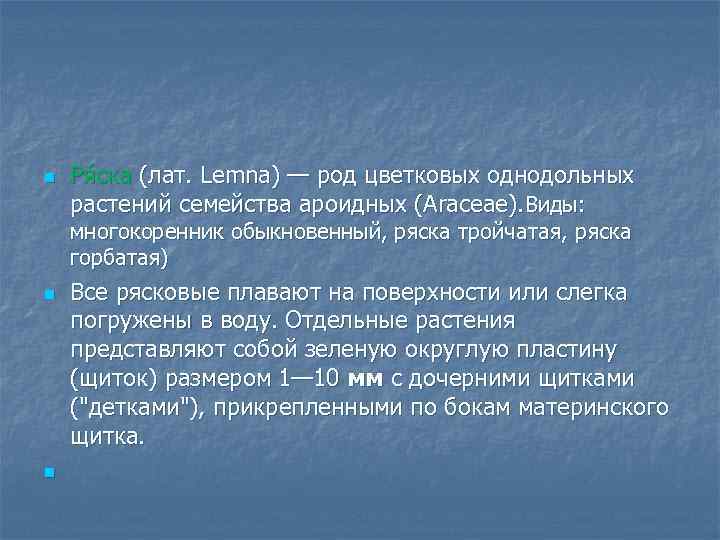 Ря́ска (лат. Lemna) — род цветковых однодольных растений семейства ароидных (Araceae).Виды: многокоренник обыкновенный, ряска тройчатая, ряска горбатая)

Все рясковые плавают на поверхности или слегка погружены в воду. Отдельные растения представляют собой зеленую округлую пластину (щиток) размером 1—10 мм с дочерними щитками ("детками"), прикрепленными по бокам материнского щитка.